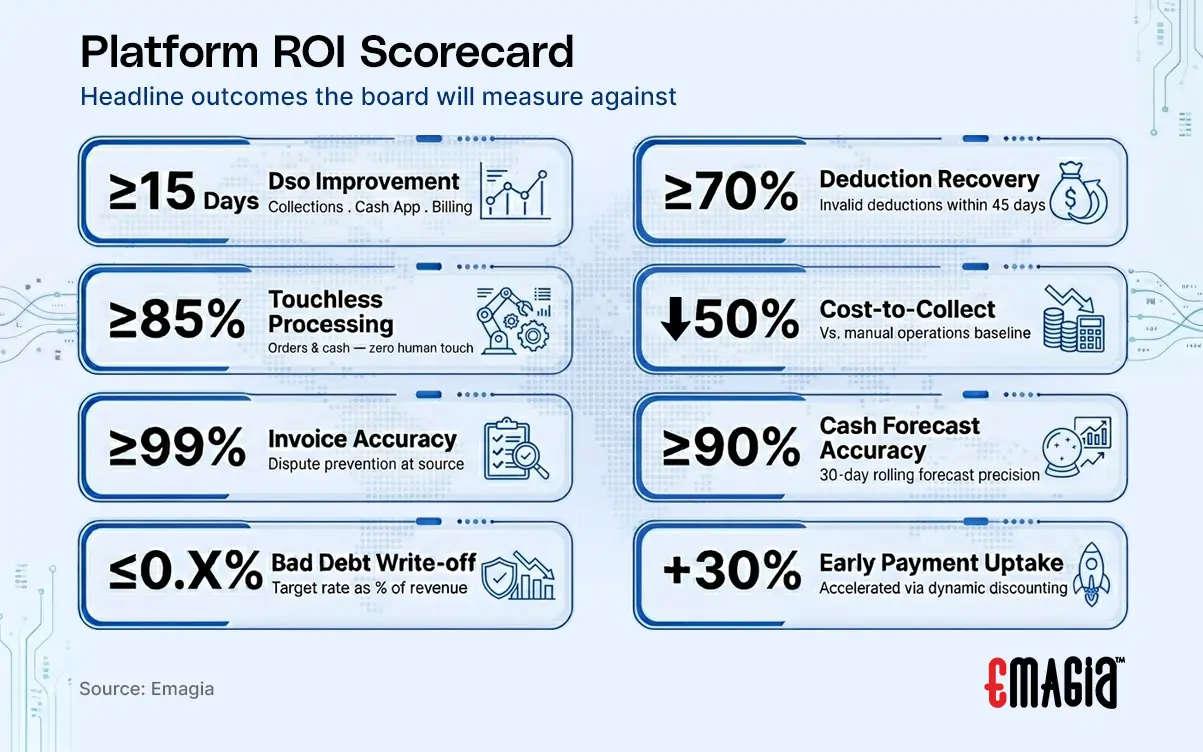 Platform ROI Scorecard

Headline outcomes the board will measure against

≥15 Days Dso Improvement
Collections . Cash App . Billing

≥85% Touchless Processing
Orders & cash — zero human touch

≥99% Invoice Accuracy
Dispute prevention at source

≤0.X% Bad Debt Write-off
Target rate as % of revenue

≥70% Deduction Recovery
Invalid deductions within 45 days

↓50% Cost-to-Collect
Vs. manual operations baseline

≥90% Cash Forecast Accuracy
30-day rolling forecast precision

+30% Early Payment Uptake
Accelerated via dynamic discounting

Source: Emagia

EMAGIA™